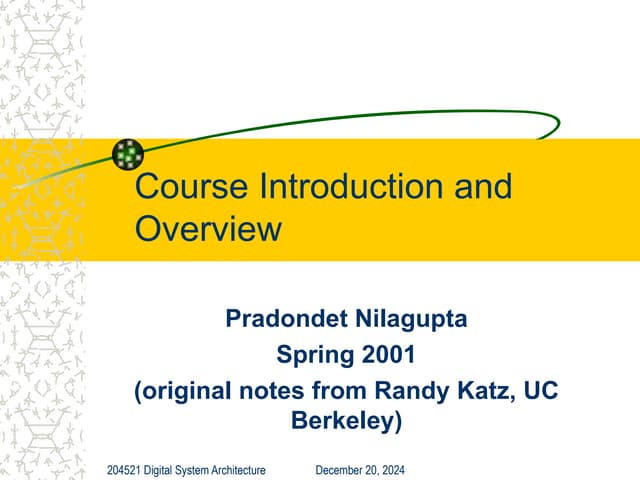 Course Introduction and Overview

Pradondet Nilagupta
Spring 2001
(original notes from Randy Katz, UC Berkeley)

204521 Digital System Architecture December 20, 2024